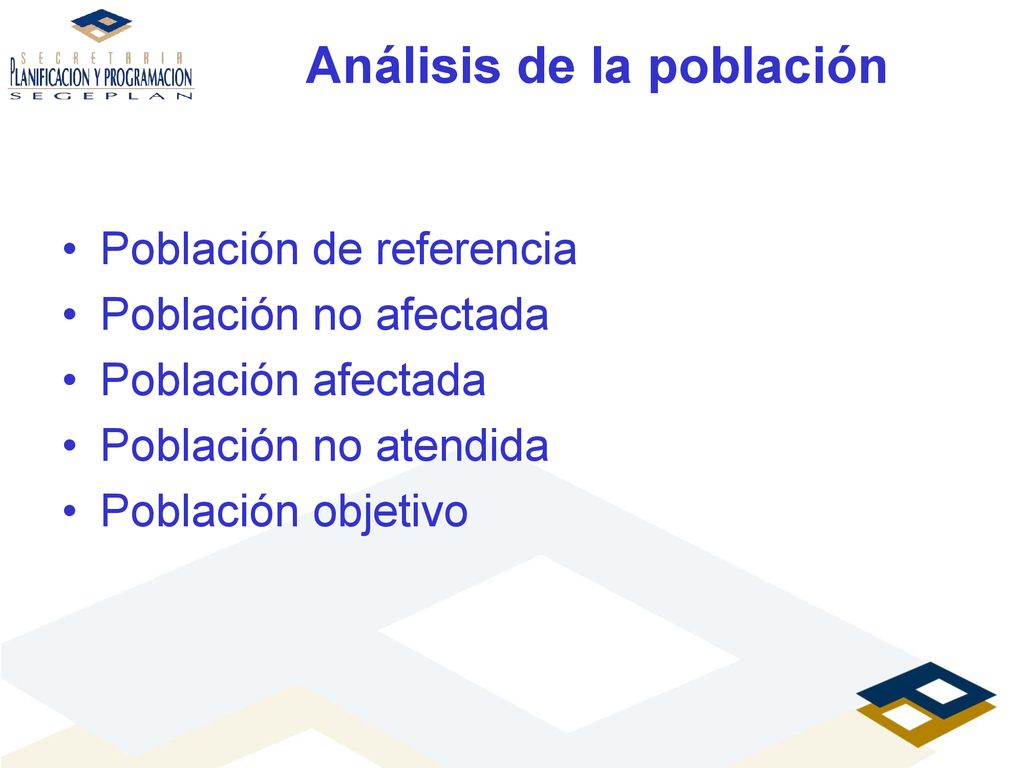 SECRETARIA
PLANIFICACION Y PROGRAMACION
SEGEPLAN

Análisis de la población

• Población de referencia
• Población no afectada
• Población afectada
• Población no atendida
• Población objetivo